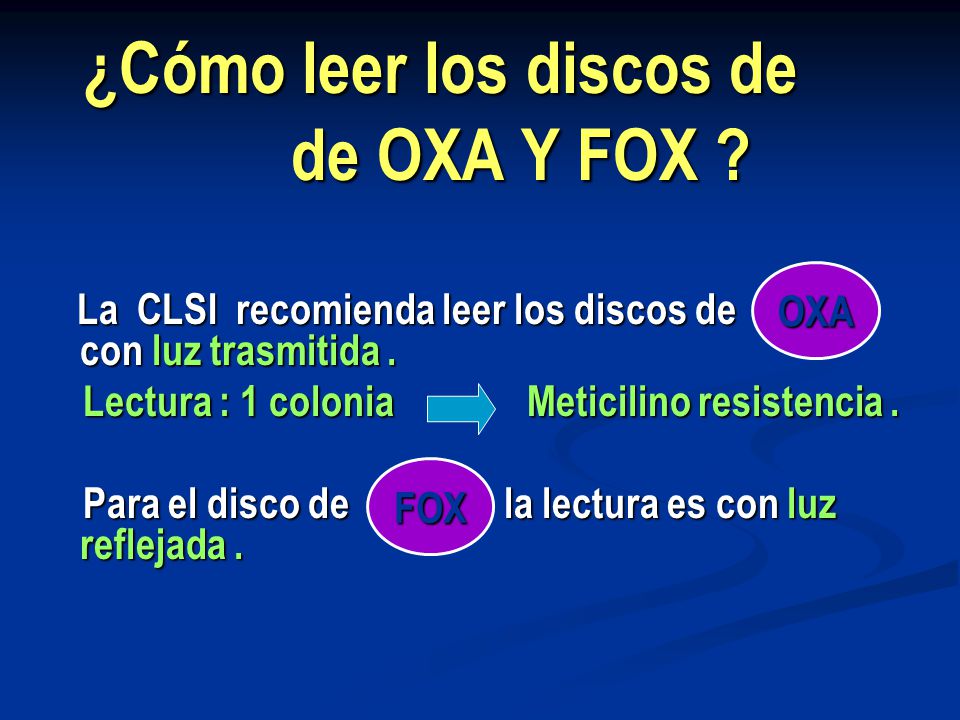 ¿Cómo leer los discos de de OXA Y FOX ?

La CLSI recomienda leer los discos de OXA con luz trasmitida .

Lectura : 1 colonia Meticilino resistencia .

Para el disco de FOX la lectura es con luz reflejada .